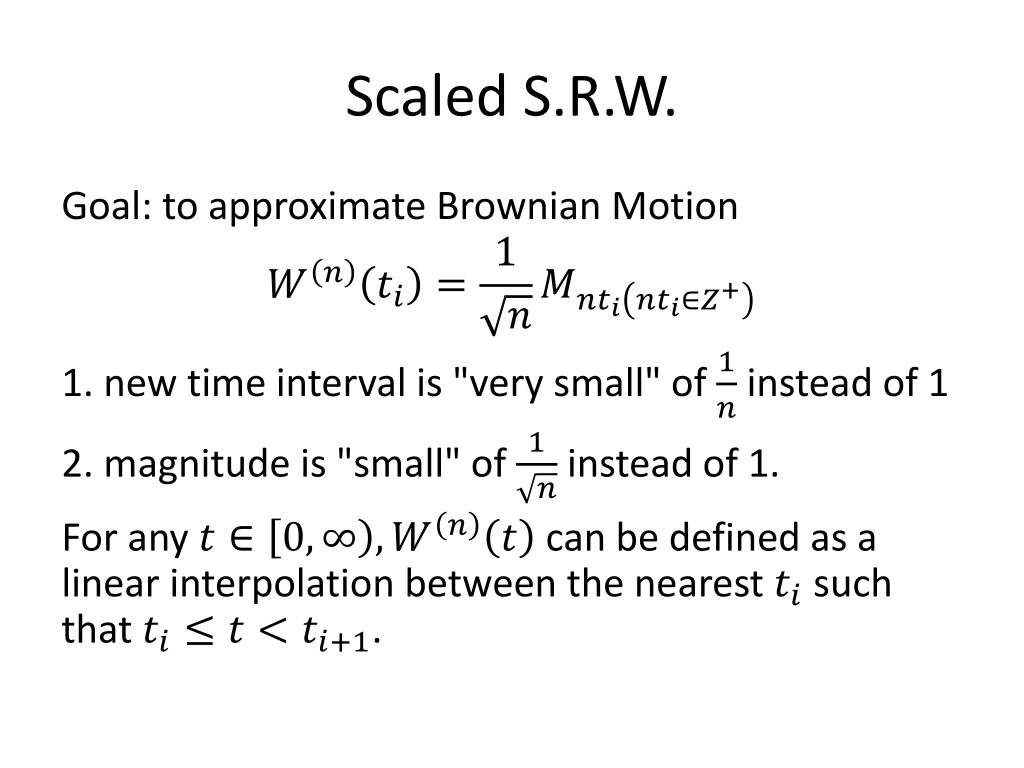 Scaled S.R.W.

Goal: to approximate Brownian Motion

$W^{(n)}(t_i) = \frac{1}{\sqrt{n}} M_{nt_i(nt_i \in Z^+)}$

1. new time interval is "very small" of $\frac{1}{n}$ instead of 1

2. magnitude is "small" of $\frac{1}{\sqrt{n}}$ instead of 1.

For any $t \in [0, \infty), W^{(n)}(t)$ can be defined as a linear interpolation between the nearest $t_i$ such that $t_i \leq t < t_{i+1}$.